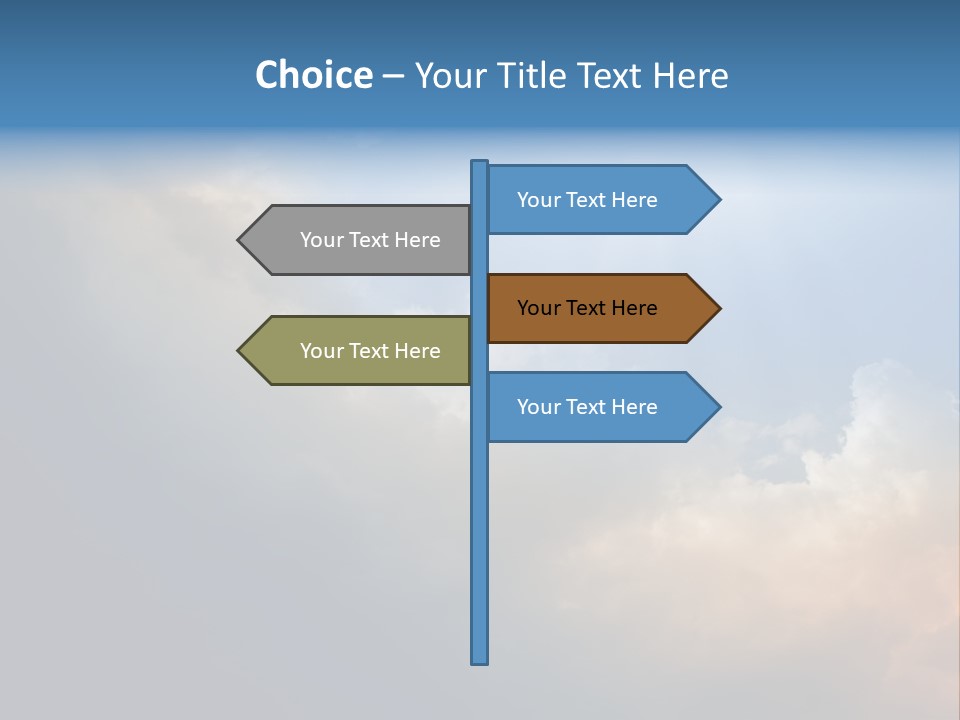 Choice – Your Title Text Here

Your Text Here

Your Text Here

Your Text Here

Your Text Here

Your Text Here